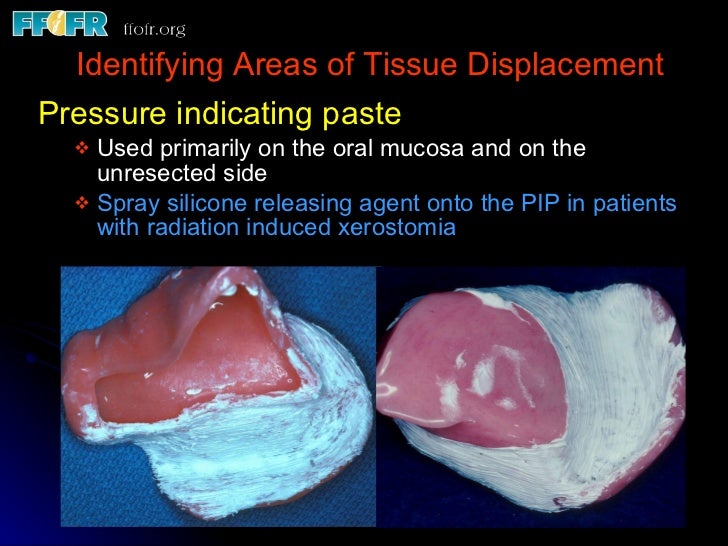 FFOFR ffofr.org

Identifying Areas of Tissue Displacement

Pressure indicating paste

❖ Used primarily on the oral mucosa and on the unresected side

❖ Spray silicone releasing agent onto the PIP in patients with radiation induced xerostomia